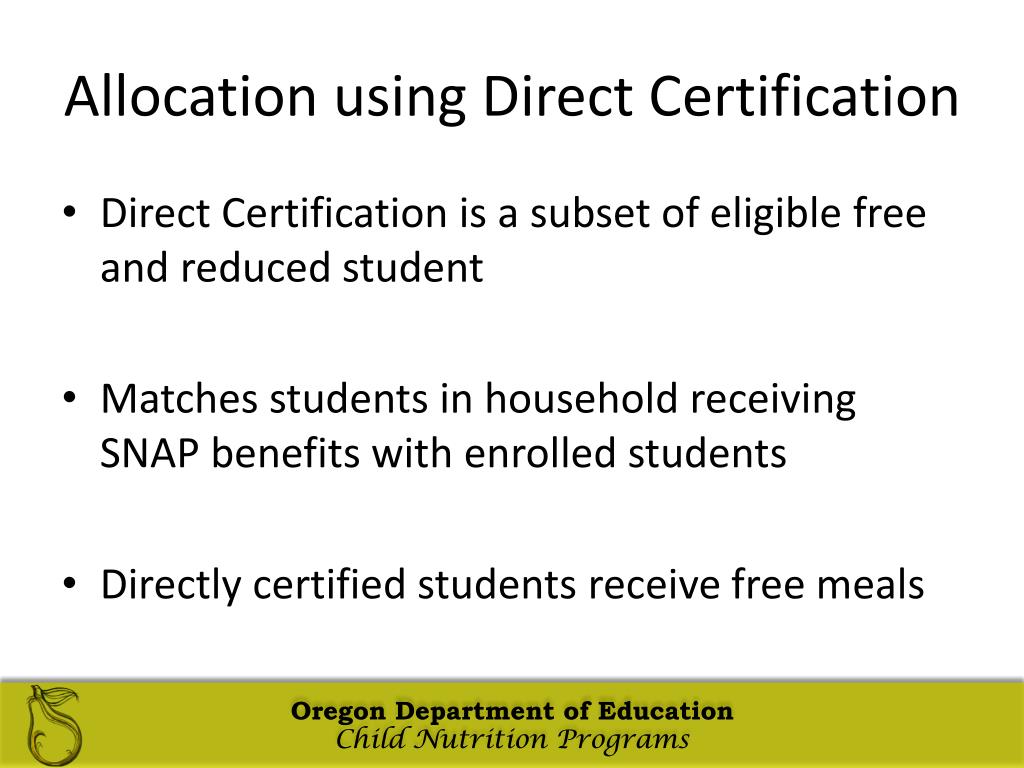 Allocation using Direct Certification

• Direct Certification is a subset of eligible free and reduced student

• Matches students in household receiving SNAP benefits with enrolled students

• Directly certified students receive free meals

Oregon Department of Education
Child Nutrition Programs